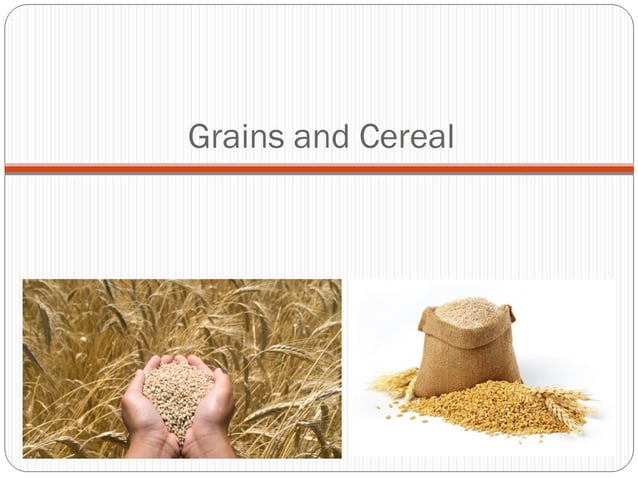 Grains and Cereal